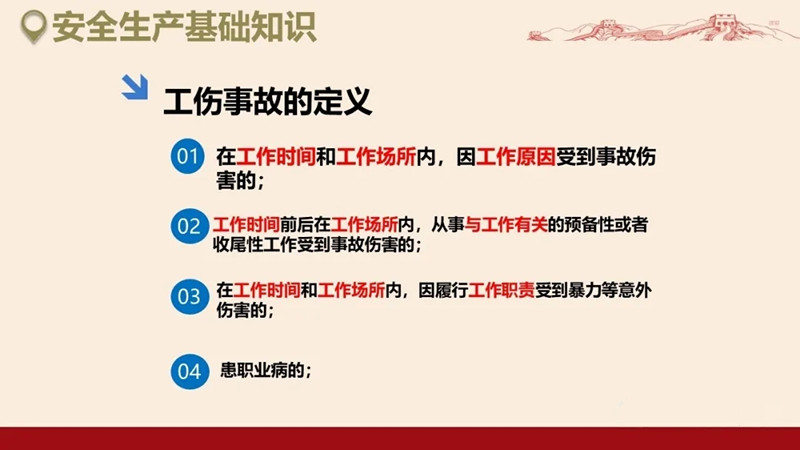 安全生产基础知识

工伤事故的定义

01 在工作时间和工作场所内，因工作原因受到事故伤害的；

02 工作时间前后在工作场所内，从事与工作有关的预备性或者收尾性工作受到事故伤害的；

03 在工作时间和工作场所内，因履行工作职责受到暴力等意外伤害的；

04 患职业病的；